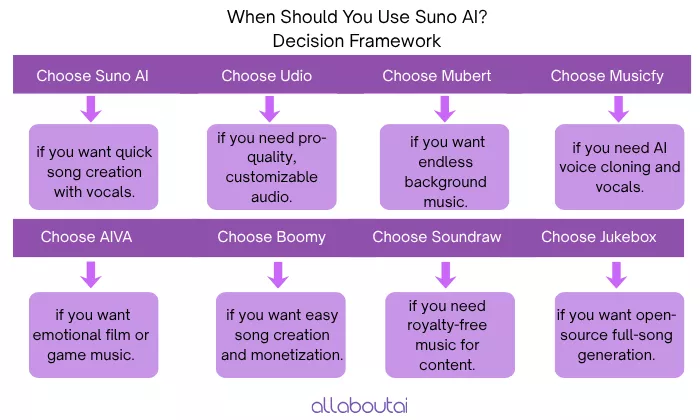 When Should You Use Suno AI?
Decision Framework

Choose Suno AI

if you want quick song creation with vocals.

Choose Udio

if you need pro-quality, customizable audio.

Choose Mubert

if you want endless background music.

Choose Musicfy

if you need AI voice cloning and vocals.

Choose AIVA

if you want emotional film or game music.

Choose Boomy

if you want easy song creation and monetization.

Choose Soundraw

if you need royalty-free music for content.

Choose Jukebox

if you want open-source full-song generation.

allaboutai